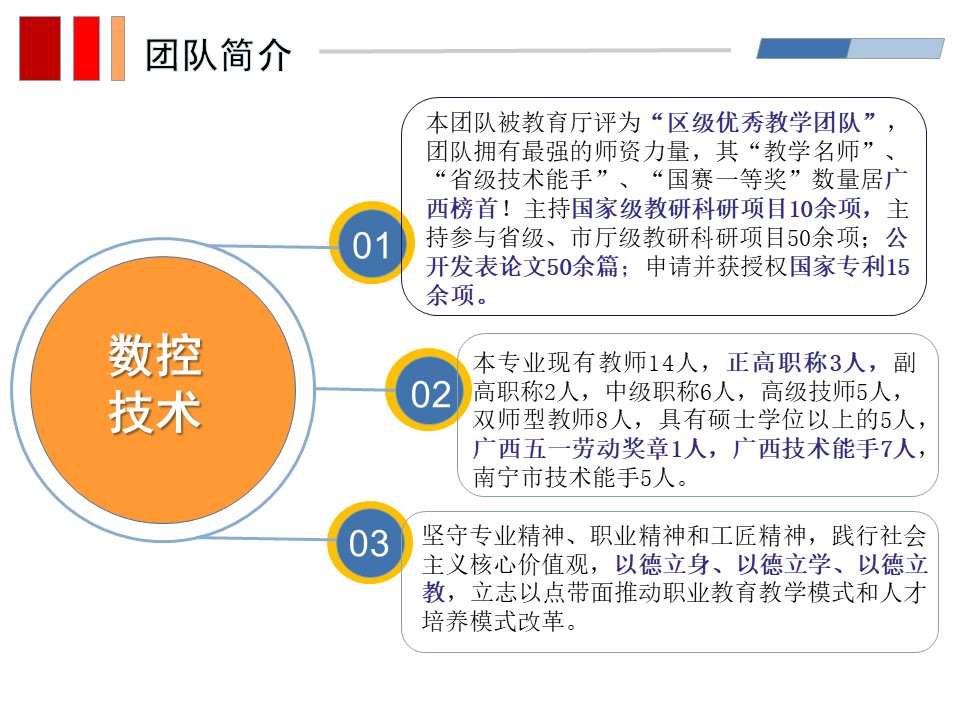 团队简介

数控技术

01

本团队被教育厅评为“区级优秀教学团队”，团队拥有最强的师资力量，其“教学名师”、“省级技术能手”、“国赛一等奖”数量居广西榜首！主持国家级教研科研项目10余项，主持参与省级、市厅级教研科研项目50余项；公开发表论文50余篇；申请并获授权国家专利15余项。

02

本专业现有教师14人，正高职称3人，副高职称2人，中级职称6人，高级技师5人，双师型教师8人，具有硕士学位以上的5人，广西五一劳动奖章1人，广西技术能手7人，南宁市技术能手5人。

03

坚守专业精神、职业精神和工匠精神，践行社会主义核心价值观，以德立身、以德立学、以德立教，立志以点带面推动职业教育教学模式和人才培养模式改革。